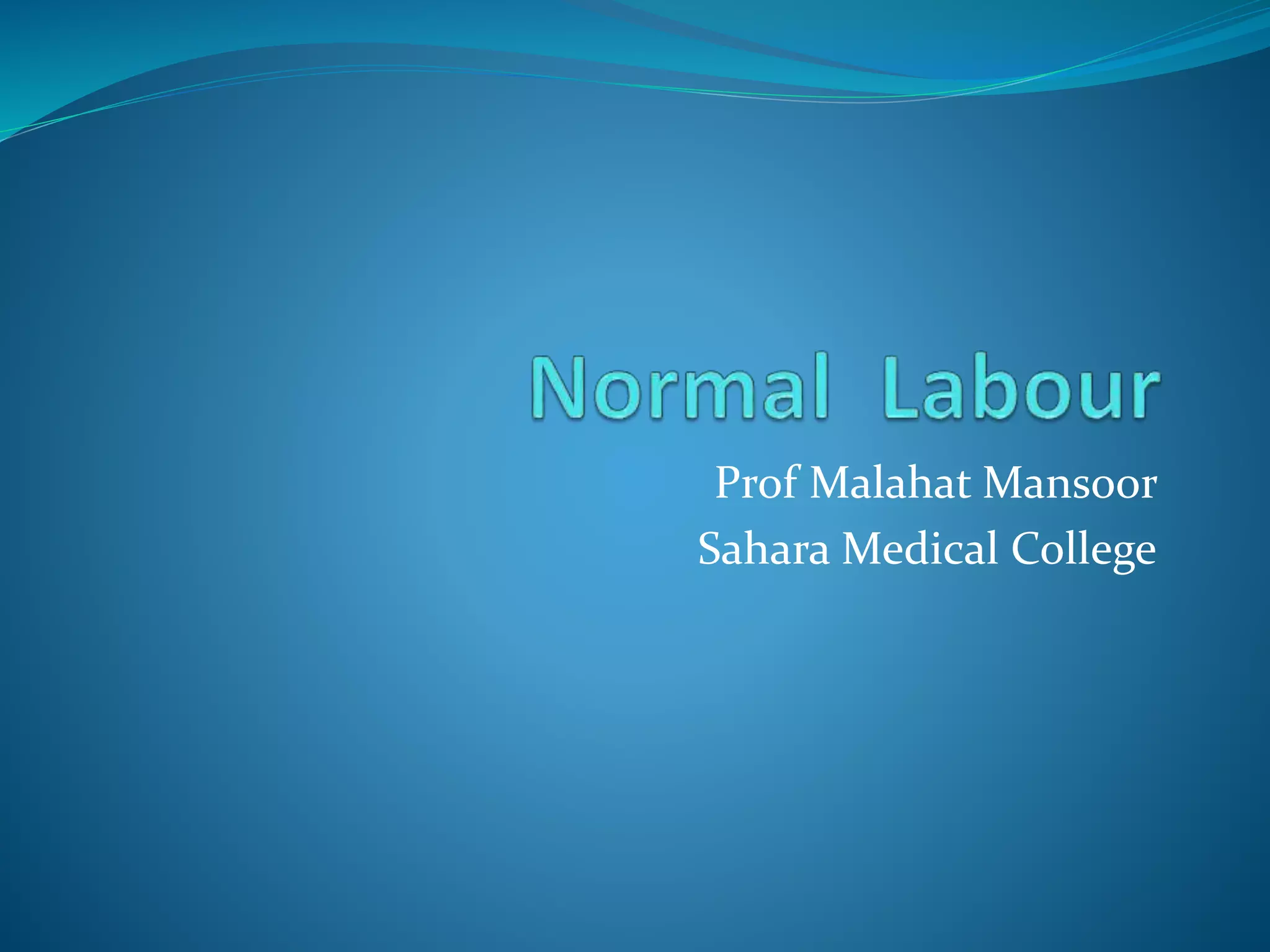 Normal Labour

Prof Malahat Mansoor
Sahara Medical College